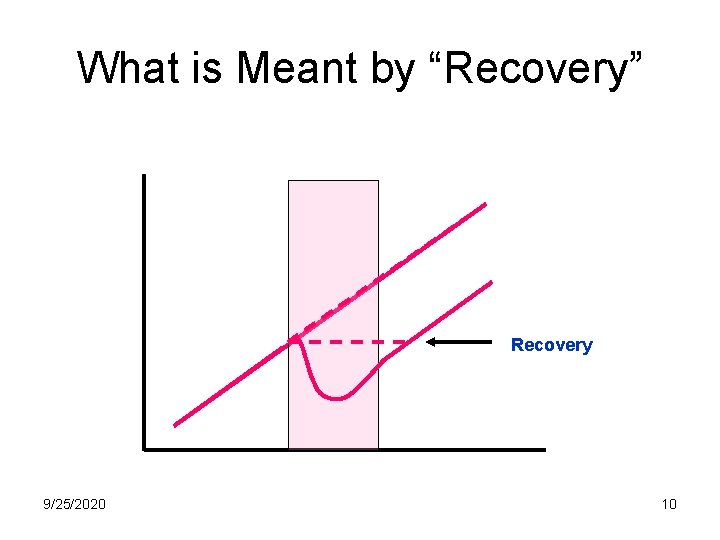 What is Meant by “Recovery”

Recovery

9/25/2020

10